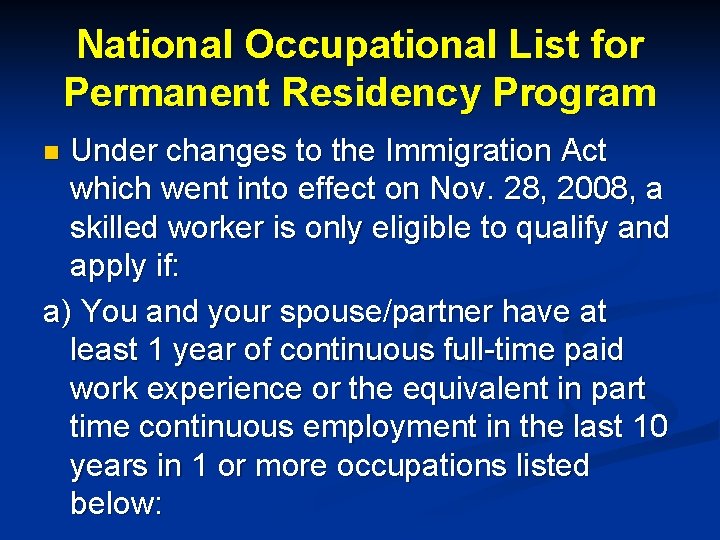 National Occupational List for Permanent Residency Program

Under changes to the Immigration Act which went into effect on Nov. 28, 2008, a skilled worker is only eligible to qualify and apply if:

a) You and your spouse/partner have at least 1 year of continuous full-time paid work experience or the equivalent in part time continuous employment in the last 10 years in 1 or more occupations listed below: